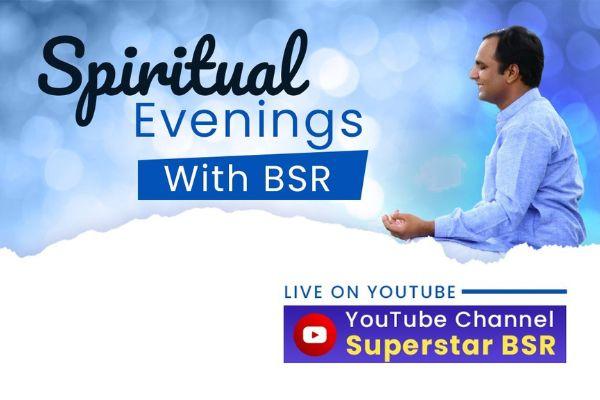 Spiritual Evenings
With BSR

LIVE ON YOUTUBE
YouTube Channel
Superstar BSR